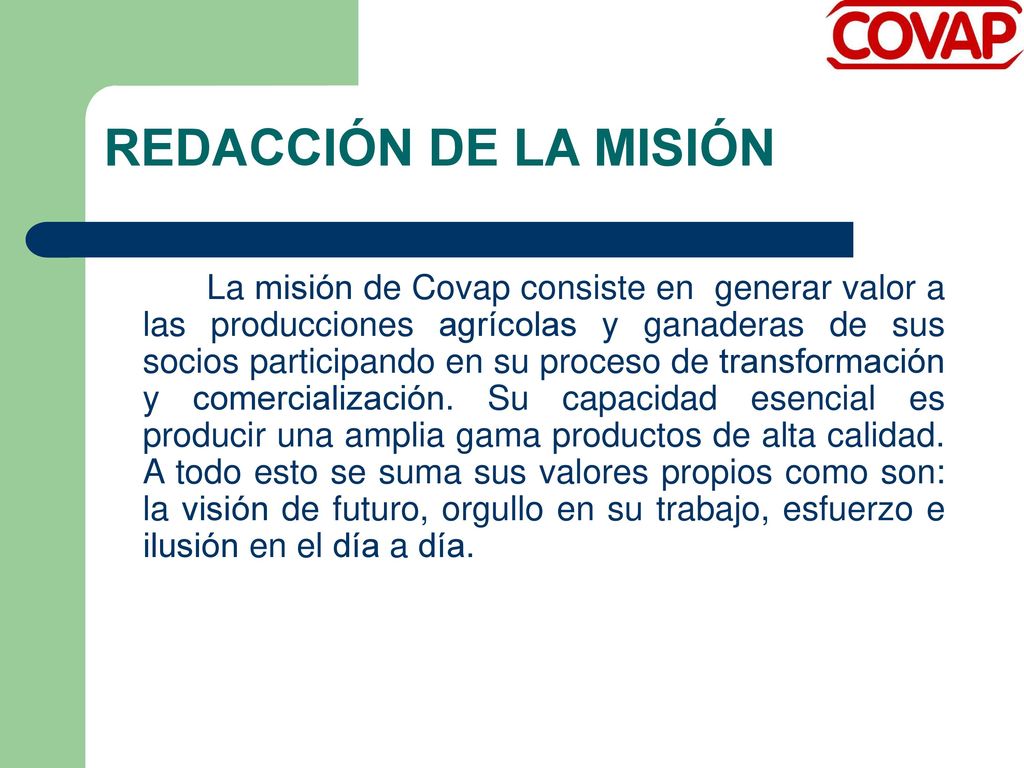 COVAP

REDACCIÓN DE LA MISIÓN

La misión de Covap consiste en generar valor a las producciones agrícolas y ganaderas de sus socios participando en su proceso de transformación y comercialización. Su capacidad esencial es producir una amplia gama productos de alta calidad. A todo esto se suma sus valores propios como son: la visión de futuro, orgullo en su trabajo, esfuerzo e ilusión en el día a día.